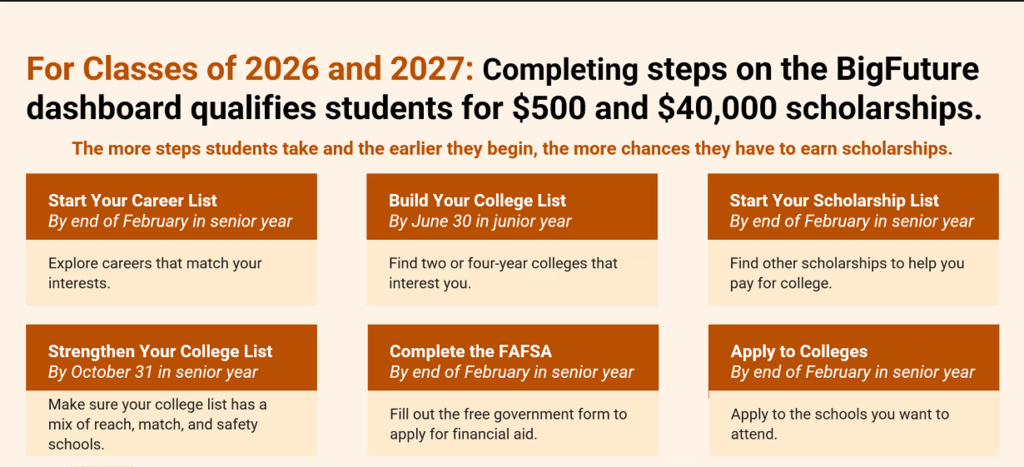 For Classes of 2026 and 2027: Completing steps on the BigFuture dashboard qualifies students for $500 and $40,000 scholarships.

The more steps students take and the earlier they begin, the more chances they have to earn scholarships.

Start Your Career List
By end of February in senior year

Explore careers that match your interests.

Build Your College List
By June 30 in junior year

Find two or four-year colleges that interest you.

Start Your Scholarship List
By end of February in senior year

Find other scholarships to help you pay for college.

Strengthen Your College List
By October 31 in senior year

Make sure your college list has a mix of reach, match, and safety schools.

Complete the FAFSA
By end of February in senior year

Fill out the free government form to apply for financial aid.

Apply to Colleges
By end of February in senior year

Apply to the schools you want to attend.